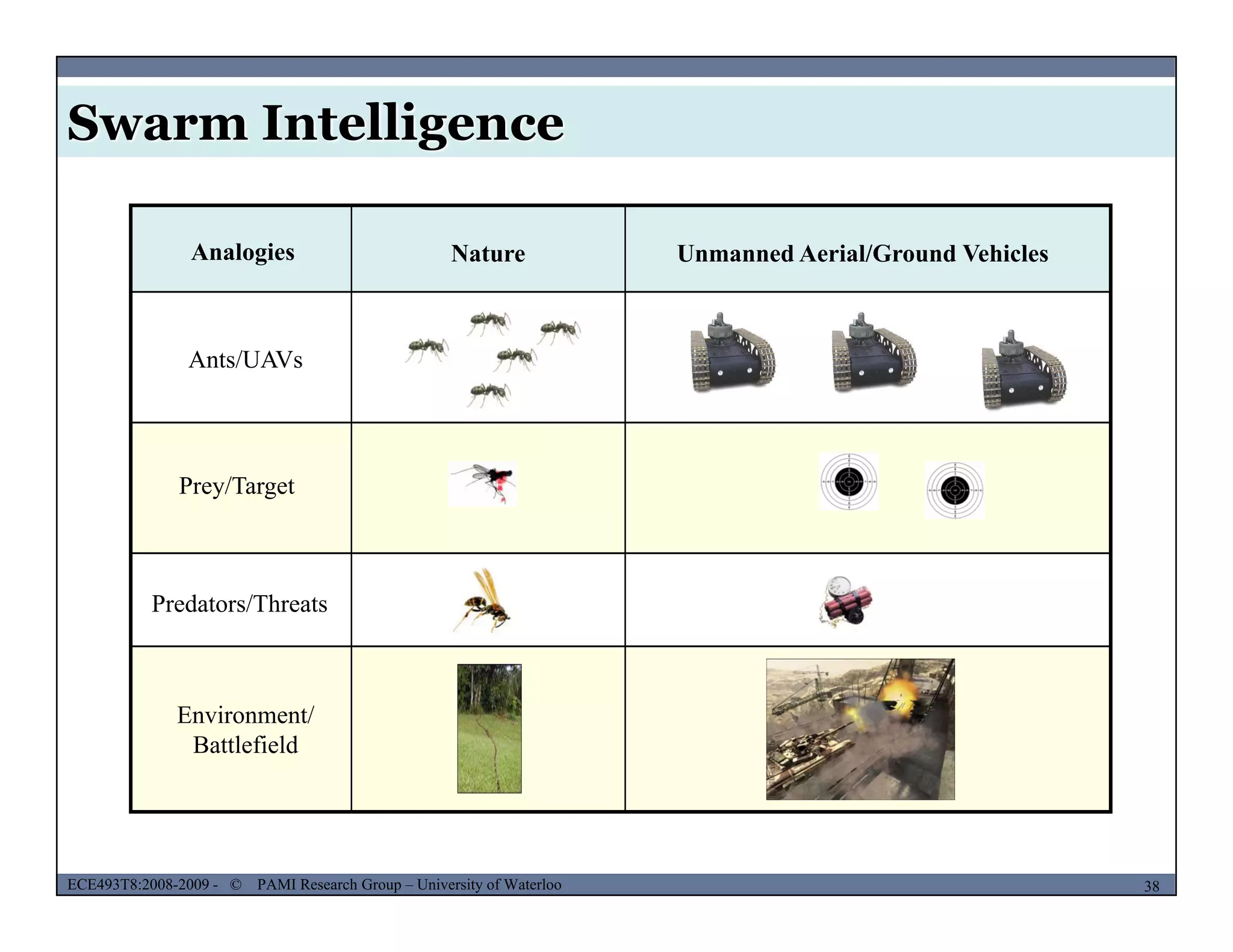 Swarm Intelligence

| Analogies | Nature | Unmanned Aerial/Ground Vehicles |
|---|---|---|
| Ants/UAVs | | |
| Prey/Target | | |
| Predators/Threats | | |
| Environment/ Battlefield | | |

ECE493T8:2008-2009 - © PAMI Research Group – University of Waterloo

38